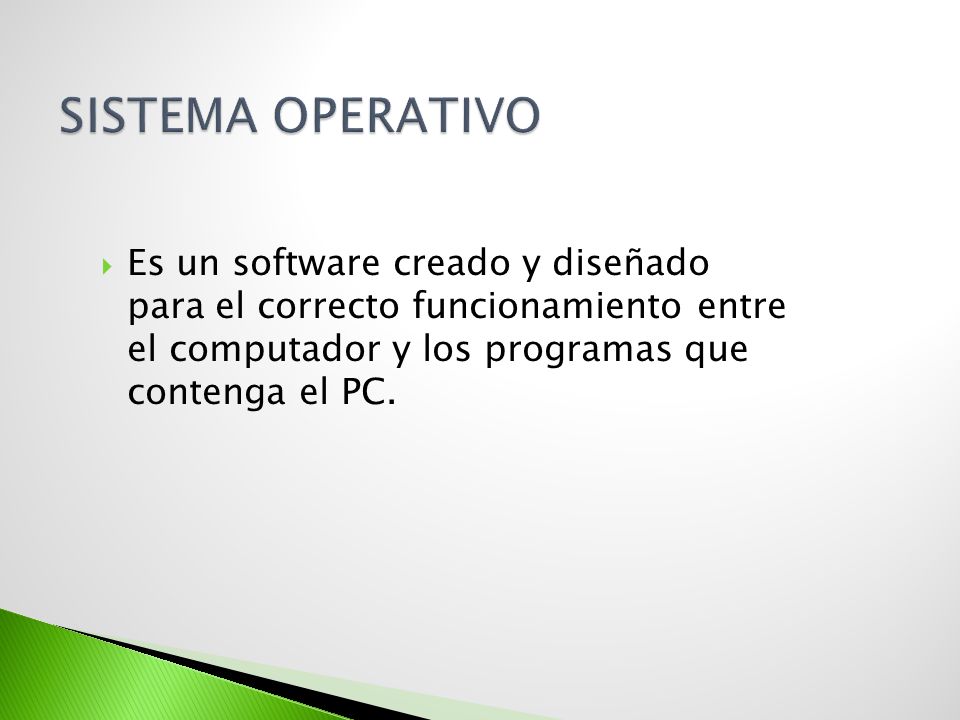 SISTEMA OPERATIVO

Es un software creado y diseñado para el correcto funcionamiento entre el computador y los programas que contenga el PC.